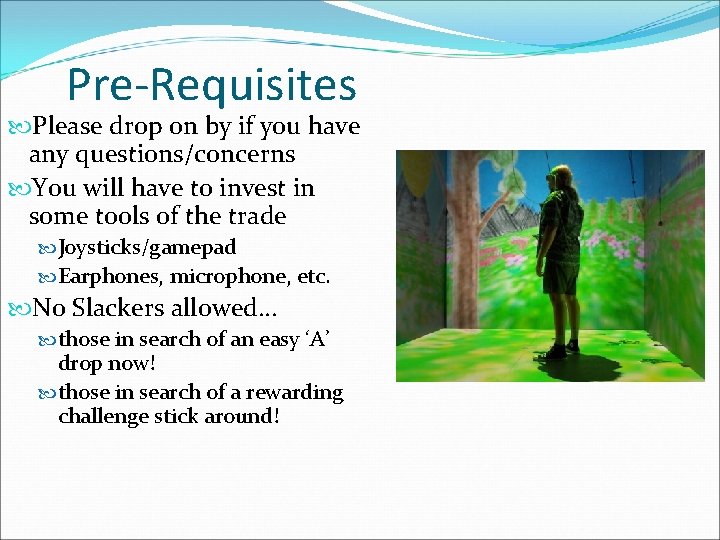 Pre-Requisites

Please drop on by if you have any questions/concerns

You will have to invest in some tools of the trade

Joysticks/gamepad

Earphones, microphone, etc.

No Slackers allowed…

those in search of an easy ‘A’ drop now!

those in search of a rewarding challenge stick around!